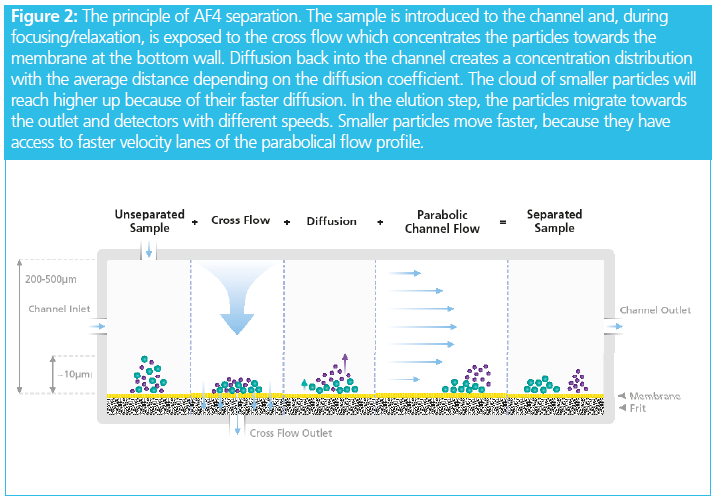 **Figure 2:** The principle of AF4 separation. The sample is introduced to the channel and, during focusing/relaxation, is exposed to the cross flow which concentrates the particles towards the membrane at the bottom wall. Diffusion back into the channel creates a concentration distribution with the average distance depending on the diffusion coefficient. The cloud of smaller particles will reach higher up because of their faster diffusion. In the elution step, the particles migrate towards the outlet and detectors with different speeds. Smaller particles move faster, because they have access to faster velocity lanes of the parabolical flow profile.

Unseparated Sample + Cross Flow + Diffusion + Parabolic Channel Flow = Separated Sample

200-500µm

Channel Inlet

~10µm

Channel Outlet

Membrane

Frit

Cross Flow Outlet